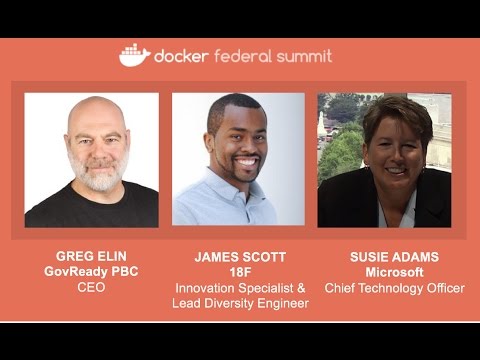 docker federal summit

GREG ELIN
GovReady PBC
CEO

JAMES SCOTT
18F
Innovation Specialist & Lead Diversity Engineer

SUSIE ADAMS
Microsoft
Chief Technology Officer